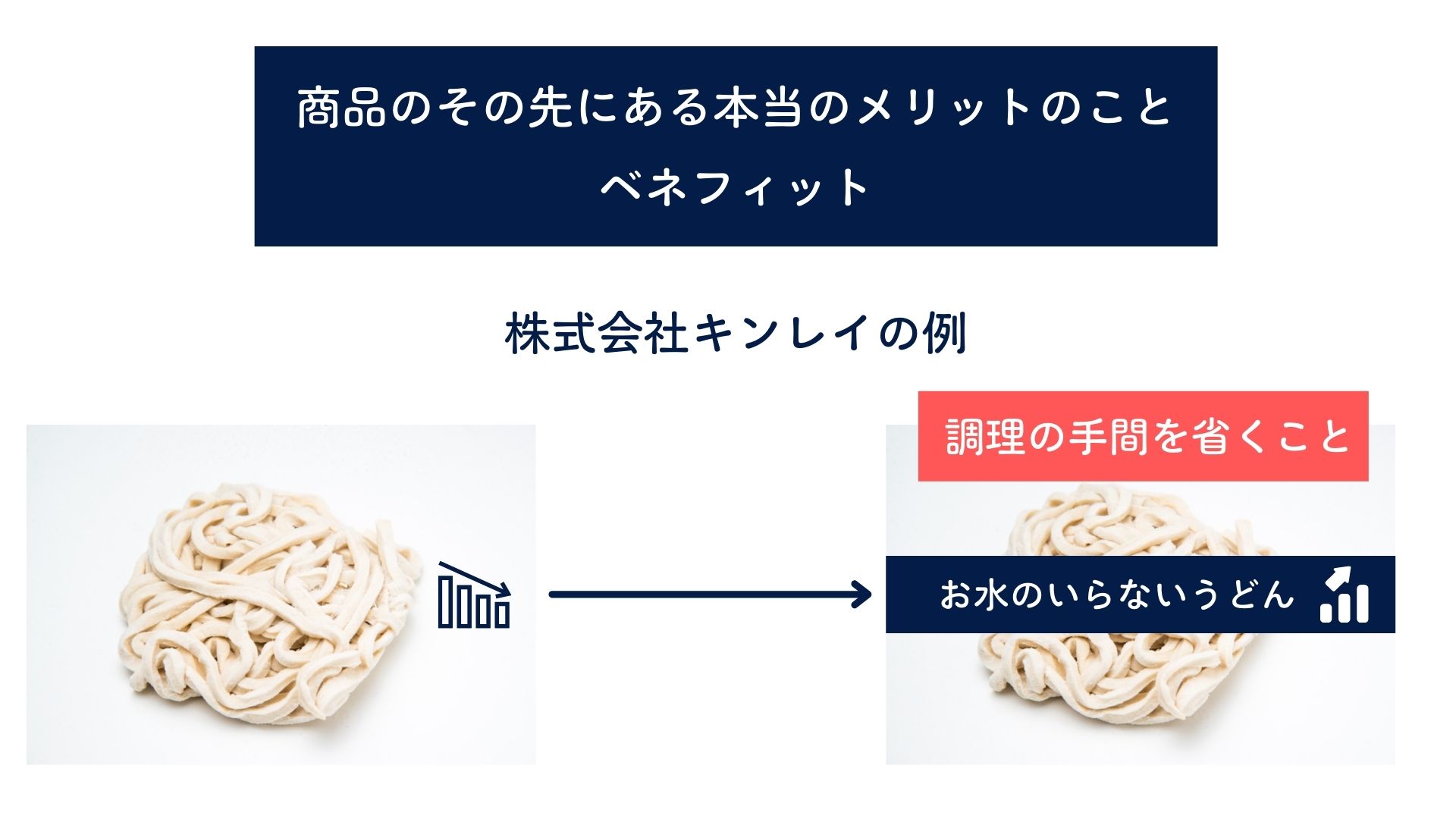 商品のその先にある本当のメリットのこと
ベネフィット

株式会社キンレイの例

調理の手間を省くこと

お水のいらないうどん